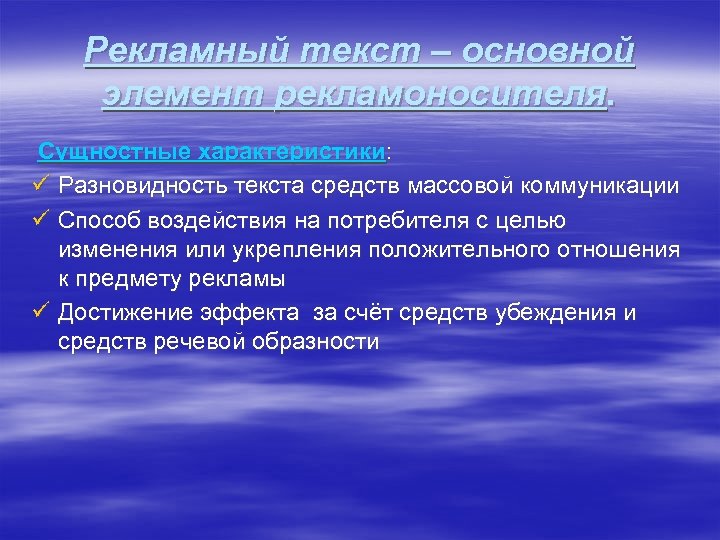 Рекламный текст – основной элемент рекламоносителя.

Сущностные характеристики:

✓ Разновидность текста средств массовой коммуникации

✓ Способ воздействия на потребителя с целью изменения или укрепления положительного отношения к предмету рекламы

✓ Достижение эффекта за счёт средств убеждения и средств речевой образности